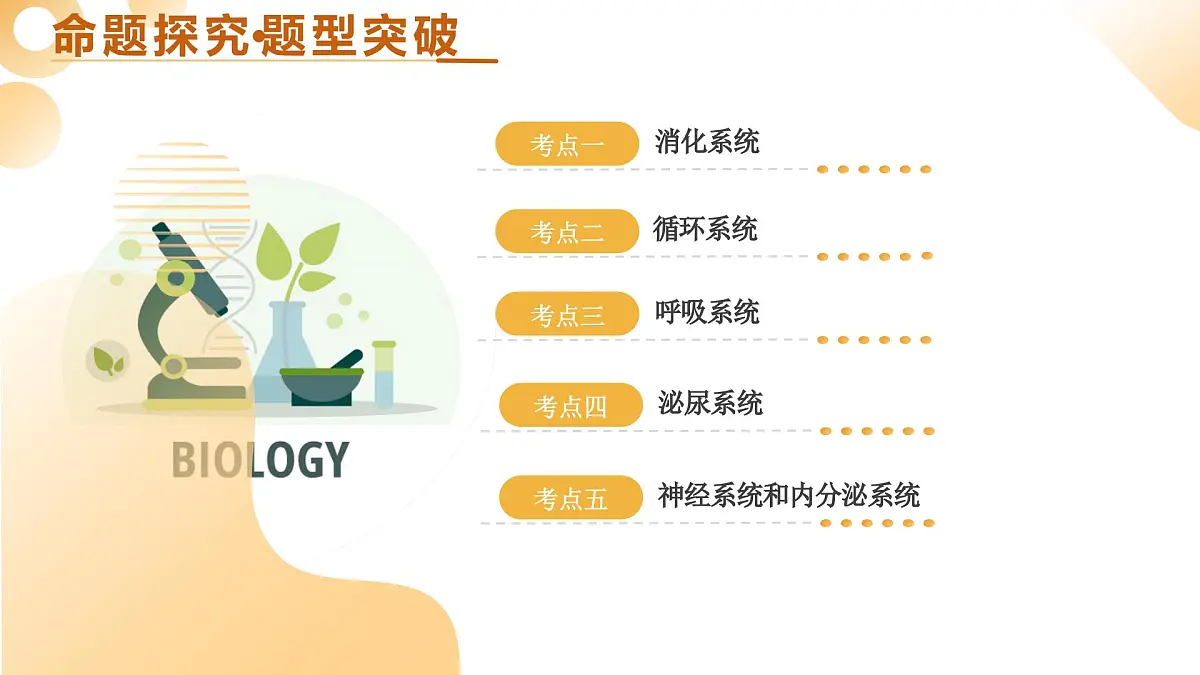 命题探究•题型突破

BIOLOGY

考点一 消化系统

考点二 循环系统

考点三 呼吸系统

考点四 泌尿系统

考点五 神经系统和内分泌系统